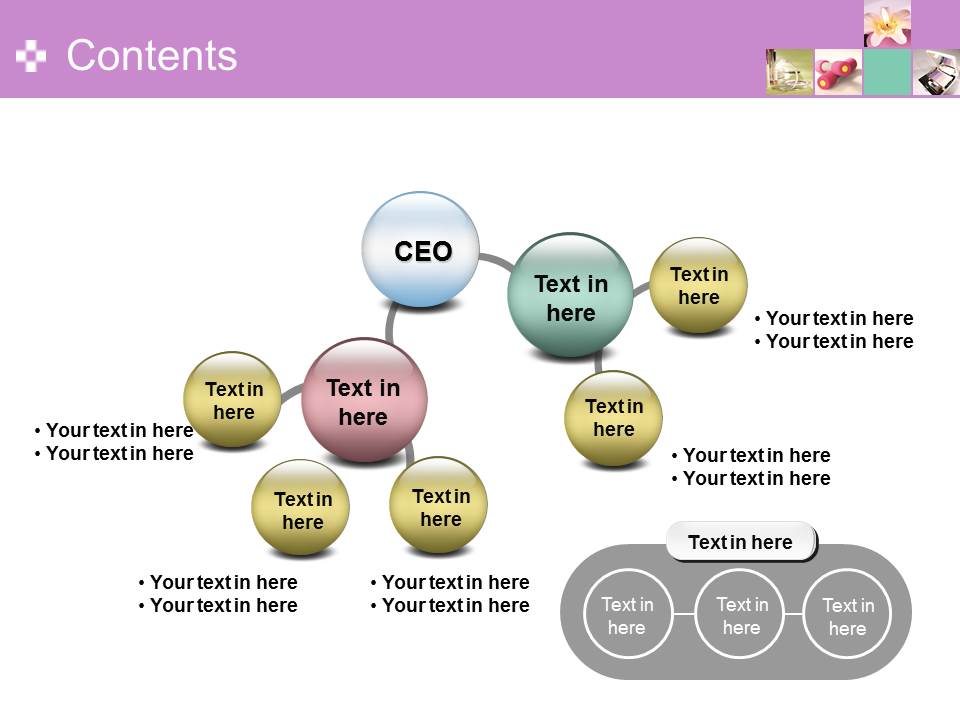 Contents

CEO

Text in here

Text in here

• Your text in here
• Your text in here

Text in here

• Your text in here
• Your text in here

Text in here

Text in here

• Your text in here
• Your text in here

Text in here

• Your text in here
• Your text in here

Text in here

• Your text in here
• Your text in here

Text in here

Text in here

Text in here

Text in here